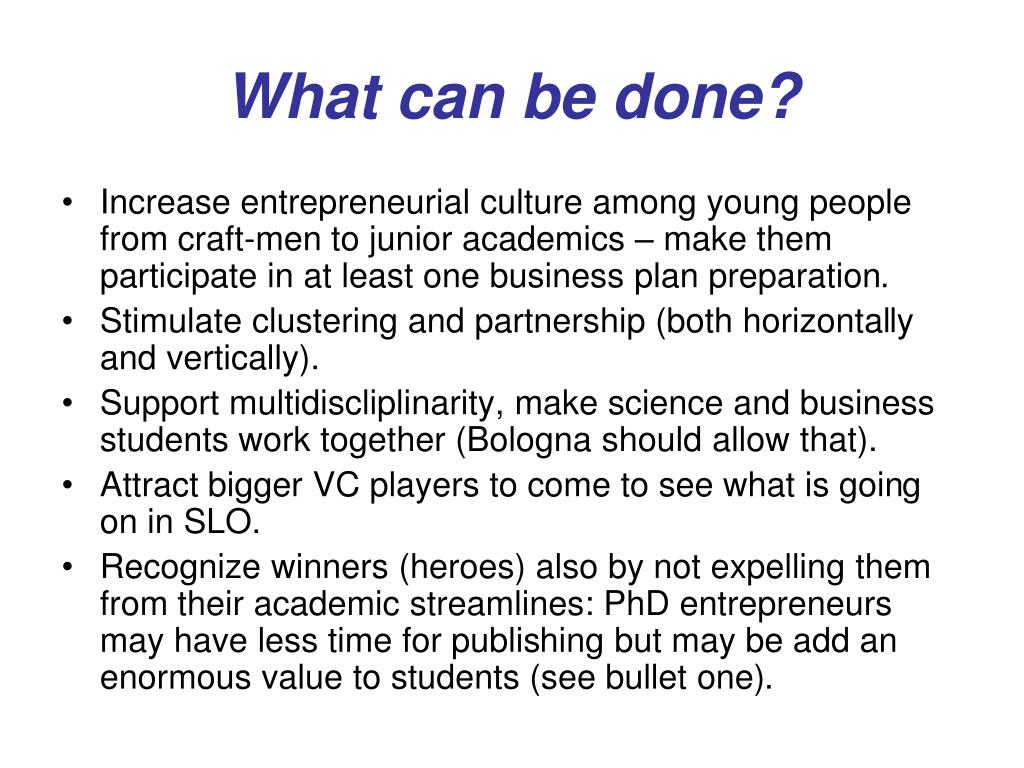 What can be done?

• Increase entrepreneurial culture among young people from craft-men to junior academics – make them participate in at least one business plan preparation.
• Stimulate clustering and partnership (both horizontally and vertically).
• Support multidiscliplinarity, make science and business students work together (Bologna should allow that).
• Attract bigger VC players to come to see what is going on in SLO.
• Recognize winners (heroes) also by not expelling them from their academic streamlines: PhD entrepreneurs may have less time for publishing but may be add an enormous value to students (see bullet one).